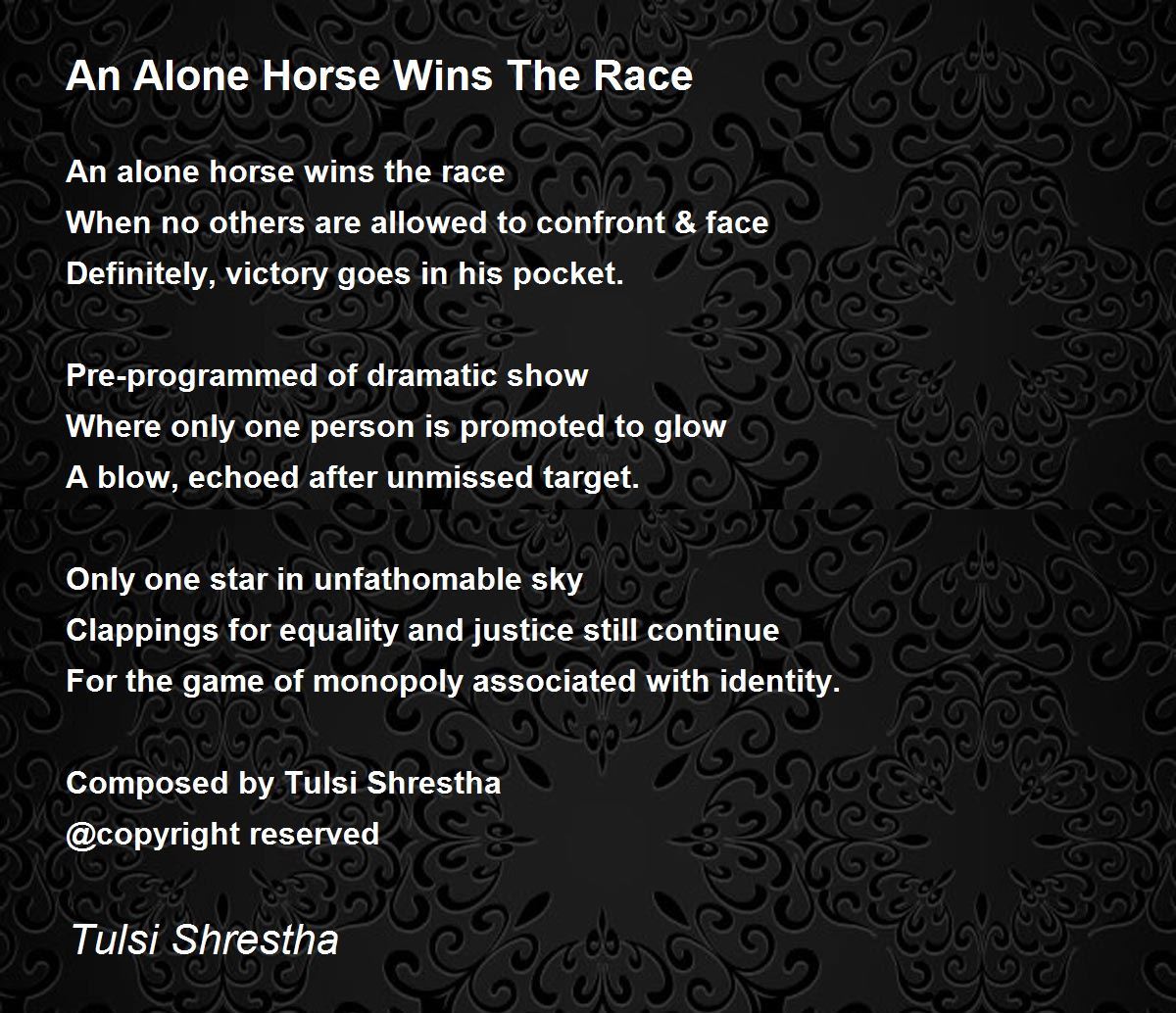 An Alone Horse Wins The Race

An alone horse wins the race
When no others are allowed to confront & face
Definitely, victory goes in his pocket.

Pre-programmed of dramatic show
Where only one person is promoted to glow
A blow, echoed after unmissed target.

Only one star in unfathomable sky
Clappings for equality and justice still continue
For the game of monopoly associated with identity.

Composed by Tulsi Shrestha
@copyright reserved

Tulsi Shrestha